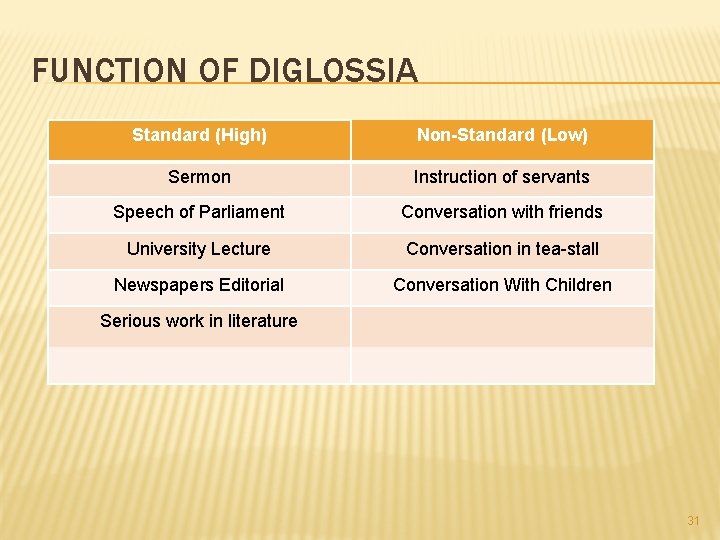 FUNCTION OF DIGLOSSIA

| Standard (High) | Non-Standard (Low) |
|---|---|
| Sermon | Instruction of servants |
| Speech of Parliament | Conversation with friends |
| University Lecture | Conversation in tea-stall |
| Newspapers Editorial | Conversation With Children |
| Serious work in literature | |
| | |

31